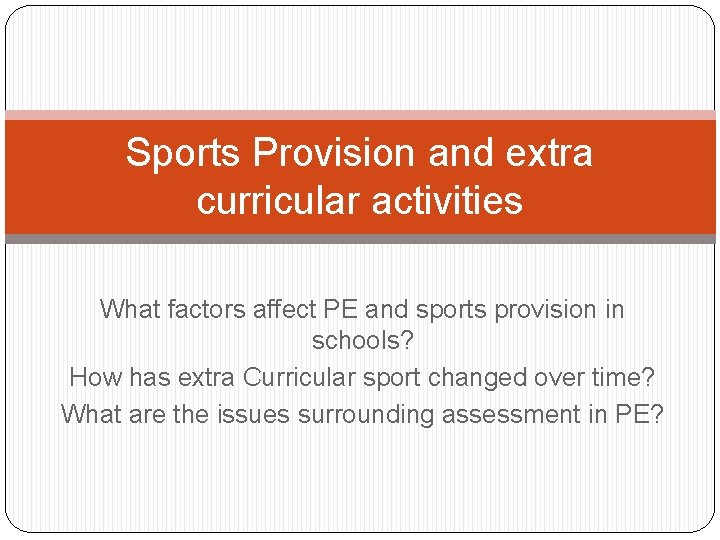 Sports Provision and extra curricular activities

What factors affect PE and sports provision in schools?
How has extra Curricular sport changed over time?
What are the issues surrounding assessment in PE?